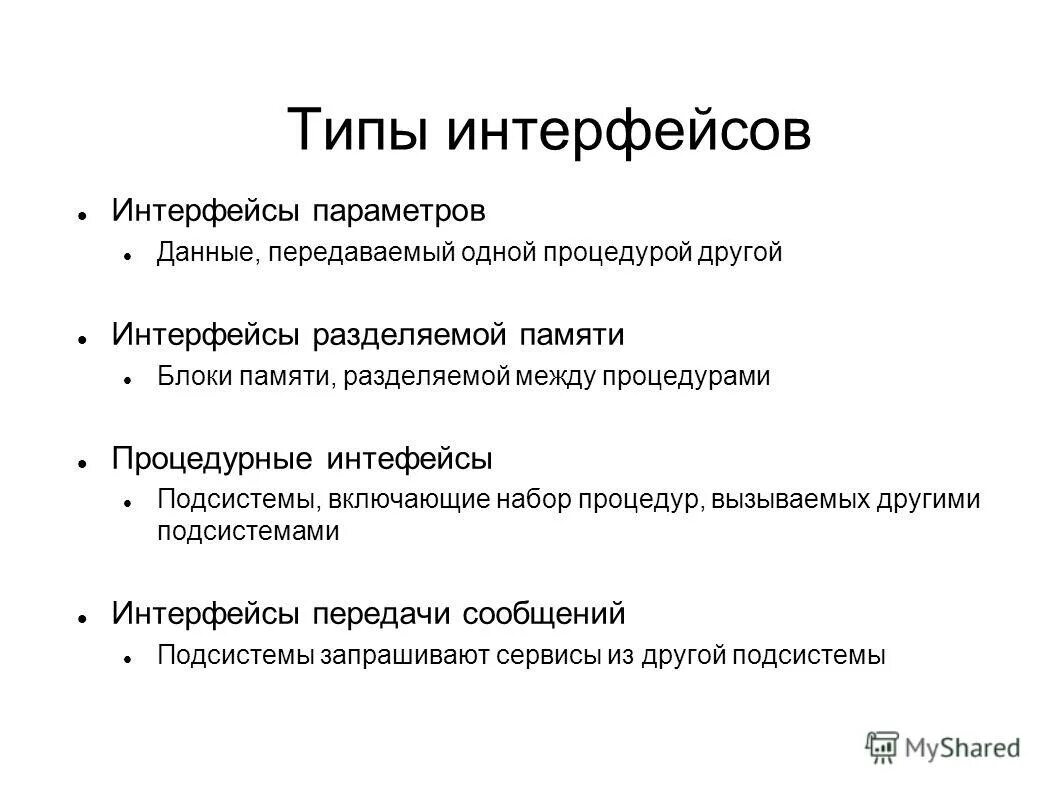 Типы интерфейсов

- Интерфейсы параметров
  - Данные, передаваемый одной процедурой другой

- Интерфейсы разделяемой памяти
  - Блоки памяти, разделяемой между процедурами

- Процедурные интефейсы
  - Подсистемы, включающие набор процедур, вызываемых другими подсистемами

- Интерфейсы передачи сообщений
  - Подсистемы запрашивают сервисы из другой подсистемы

MyShared